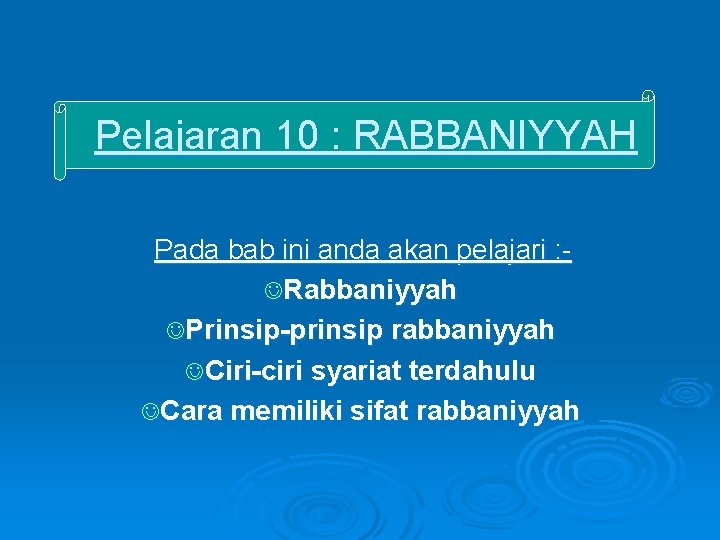 Pelajaran 10 : RABBANIYYAH

Pada bab ini anda akan pelajari :-
☺Rabbaniyyah
☺Prinsip-prinsip rabbaniyyah
☺Ciri-ciri syariat terdahulu
☺Cara memiliki sifat rabbaniyyah